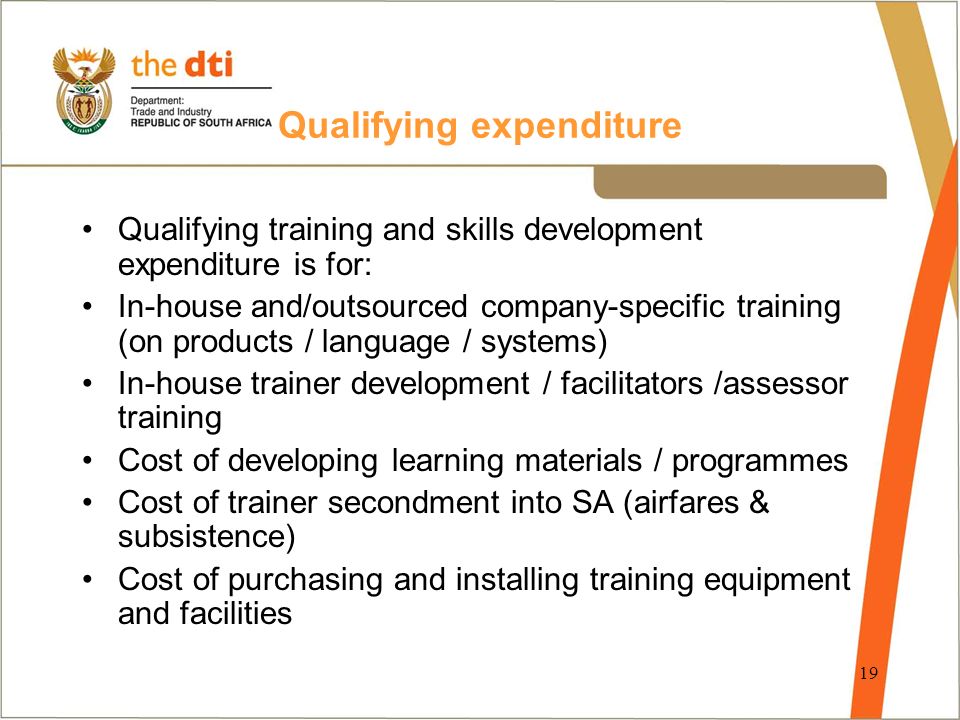 the dti

Department:
Trade and Industry
REPUBLIC OF SOUTH AFRICA

Qualifying expenditure

• Qualifying training and skills development expenditure is for:
• In-house and/outsourced company-specific training (on products / language / systems)
• In-house trainer development / facilitators /assessor training
• Cost of developing learning materials / programmes
• Cost of trainer secondment into SA (airfares & subsistence)
• Cost of purchasing and installing training equipment and facilities

19